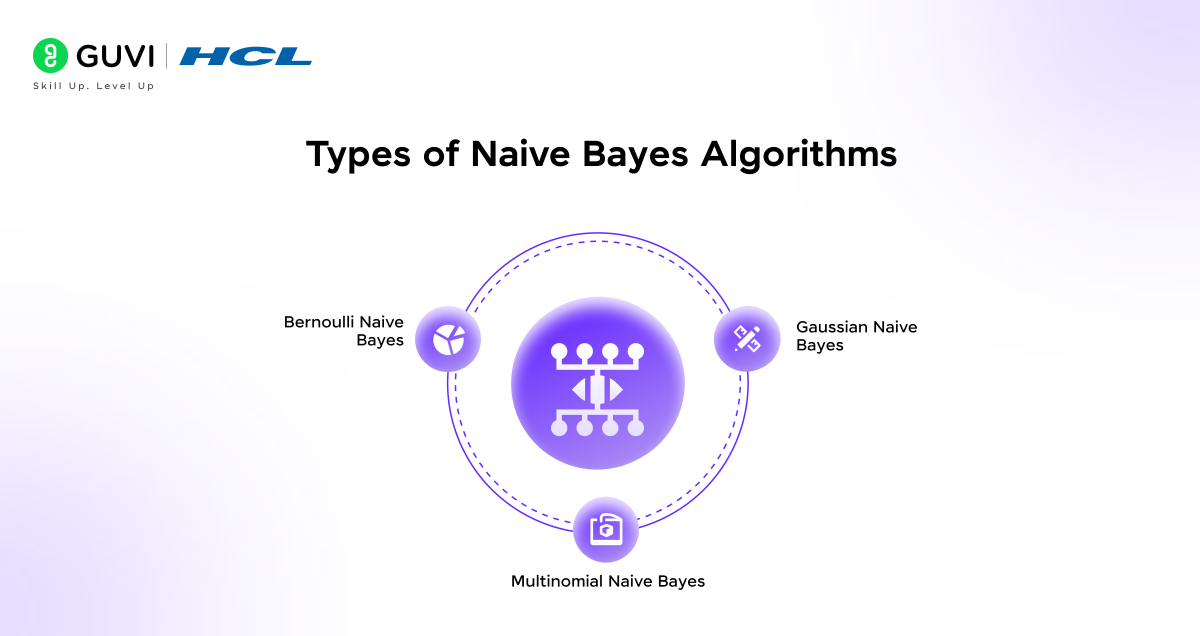 GUVI | HCL
Skill Up. Level Up

Types of Naive Bayes Algorithms

Bernoulli Naive Bayes

Gaussian Naive Bayes

Multinomial Naive Bayes